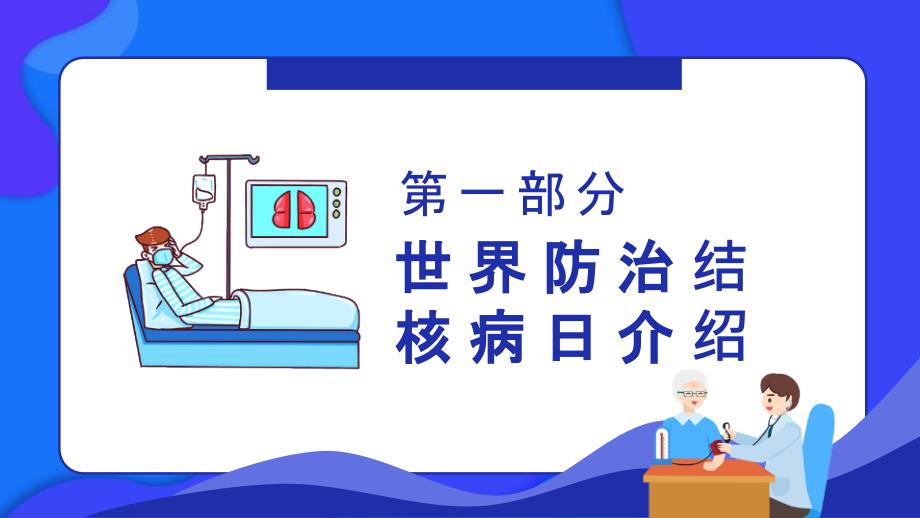 第一部分

世界防治结核病日介绍